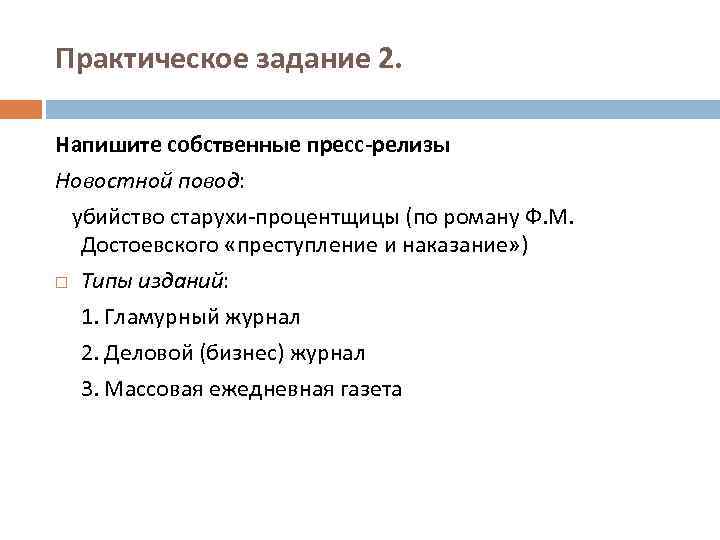 Практическое задание 2.

Напишите собственные пресс-релизы

Новостной повод:

убийство старухи-процентщицы (по роману Ф.М. Достоевского «преступление и наказание»)

Типы изданий:

1. Гламурный журнал

2. Деловой (бизнес) журнал

3. Массовая ежедневная газета